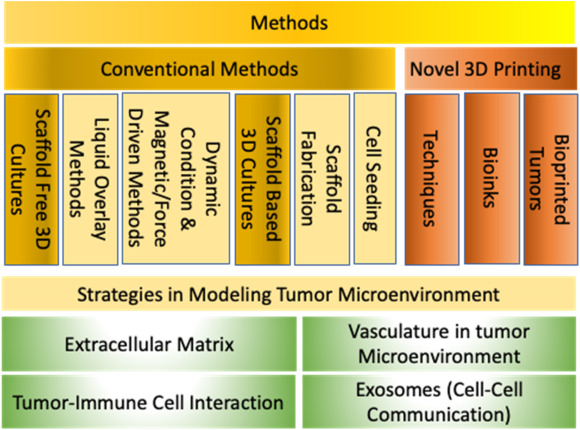 Methods

Conventional Methods

Novel 3D Printing

Scaffold Free 3D Cultures

Liquid Overlay Methods

Dynamic Condition & Magnetic/Force Driven Methods

Scaffold Based 3D Cultures

Scaffold Fabrication

Cell Seeding

Techniques

Bioinks

Bioprinted Tumors

Strategies in Modeling Tumor Microenvironment

Extracellular Matrix

Vasculature in tumor Microenvironment

Tumor-Immune Cell Interaction

Exosomes (Cell-Cell Communication)